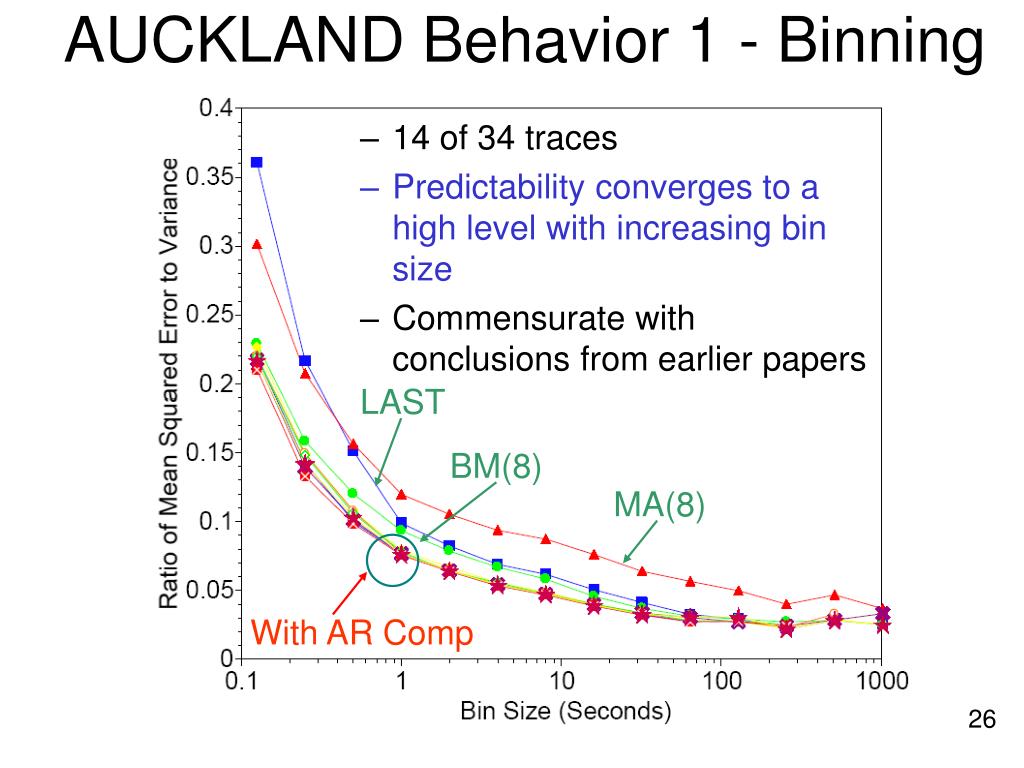 AUCKLAND Behavior 1 - Binning

– 14 of 34 traces
– Predictability converges to a high level with increasing bin size
– Commensurate with conclusions from earlier papers

LAST
BM(8)
MA(8)
With AR Comp

Ratio of Mean Squared Error to Variance
0.4
0.35
0.3
0.25
0.2
0.15
0.1
0.05
0
0.1
1
10
100
1000
Bin Size (Seconds)

26